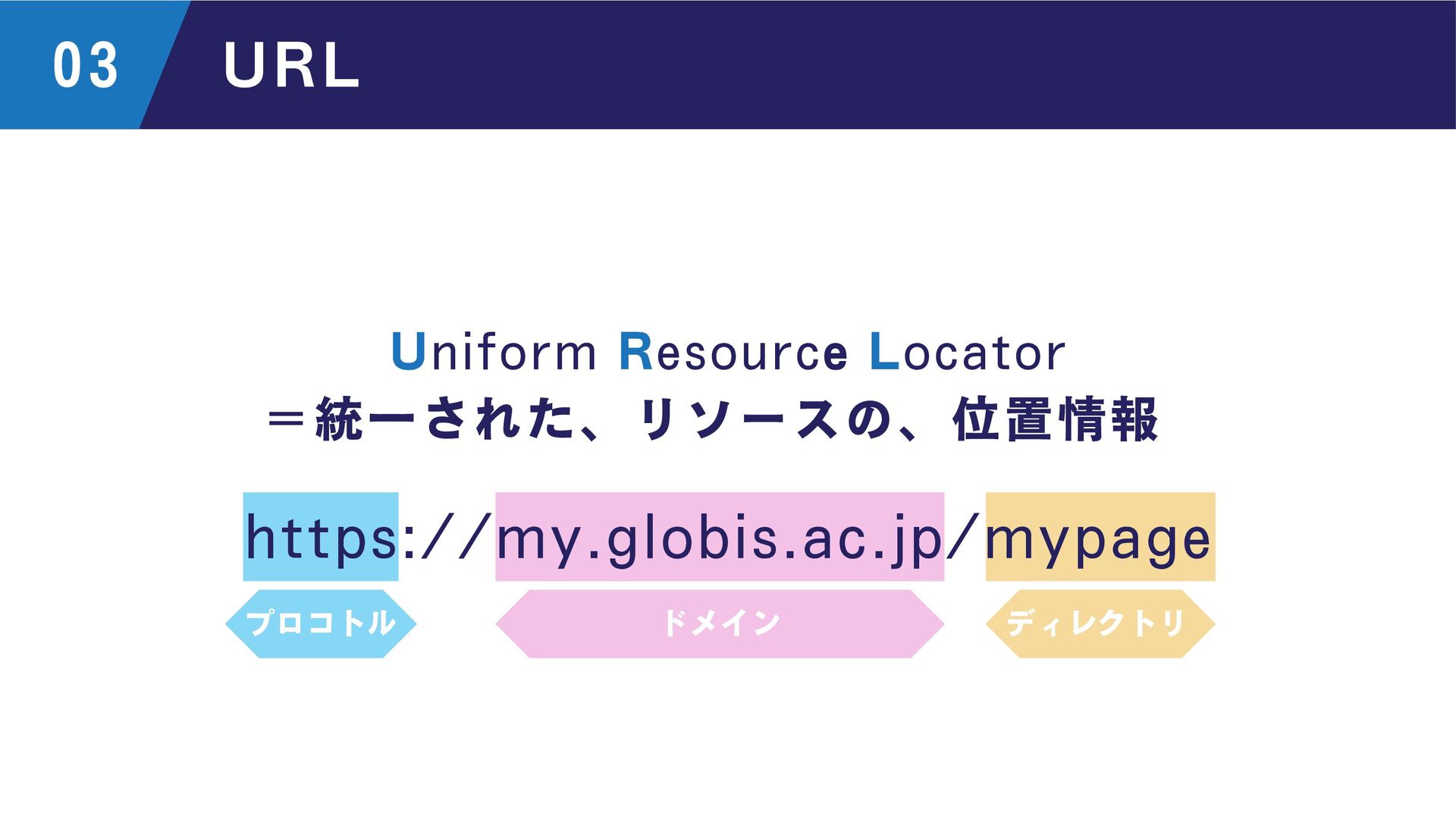 03 URL

Uniform Resource Locator
＝統一された、リソースの、位置情報

https://my.globis.ac.jp/mypage

プロコトル

ドメイン

ディレクトリ